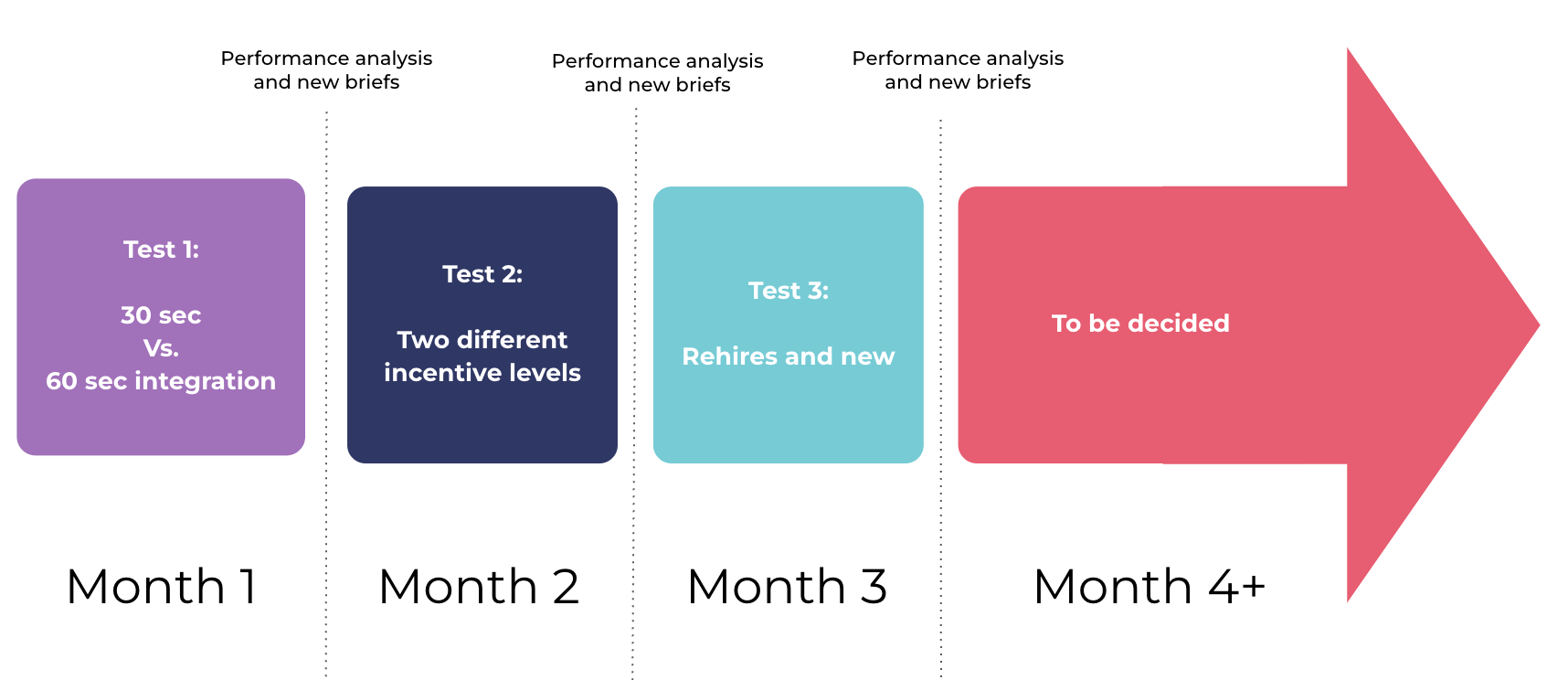 Performance analysis and new briefs

Performance analysis and new briefs

Performance analysis and new briefs

Test 1:

30 sec
Vs.
60 sec integration

Test 2:

Two different incentive levels

Test 3:

Rehires and new

To be decided

Month 1

Month 2

Month 3

Month 4+